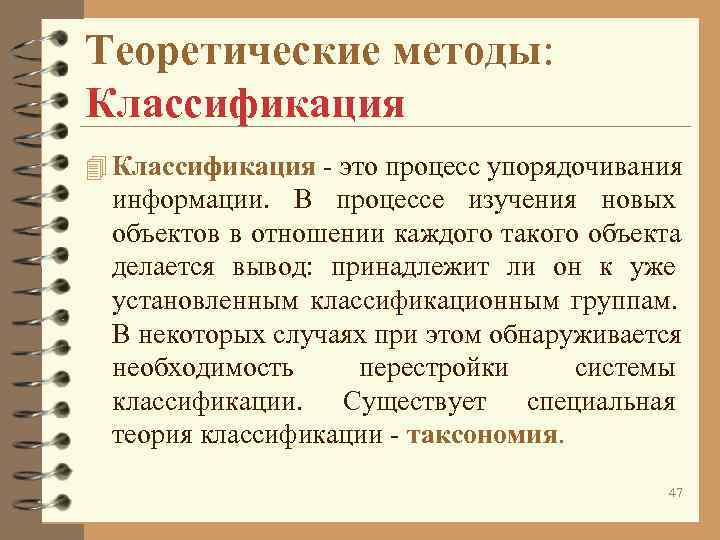 Теоретические методы: Классификация

Классификация - это процесс упорядочивания информации. В процессе изучения новых объектов в отношении каждого такого объекта делается вывод: принадлежит ли он к уже установленным классификационным группам. В некоторых случаях при этом обнаруживается необходимость перестройки системы классификации. Существует специальная теория классификации - таксономия.

47